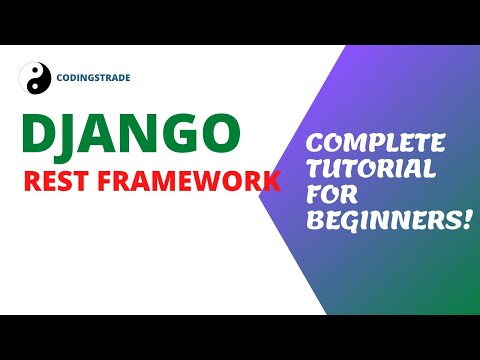 CODINGSTRADE

DJANGO
REST FRAMEWORK

COMPLETE TUTORIAL FOR BEGINNERS!